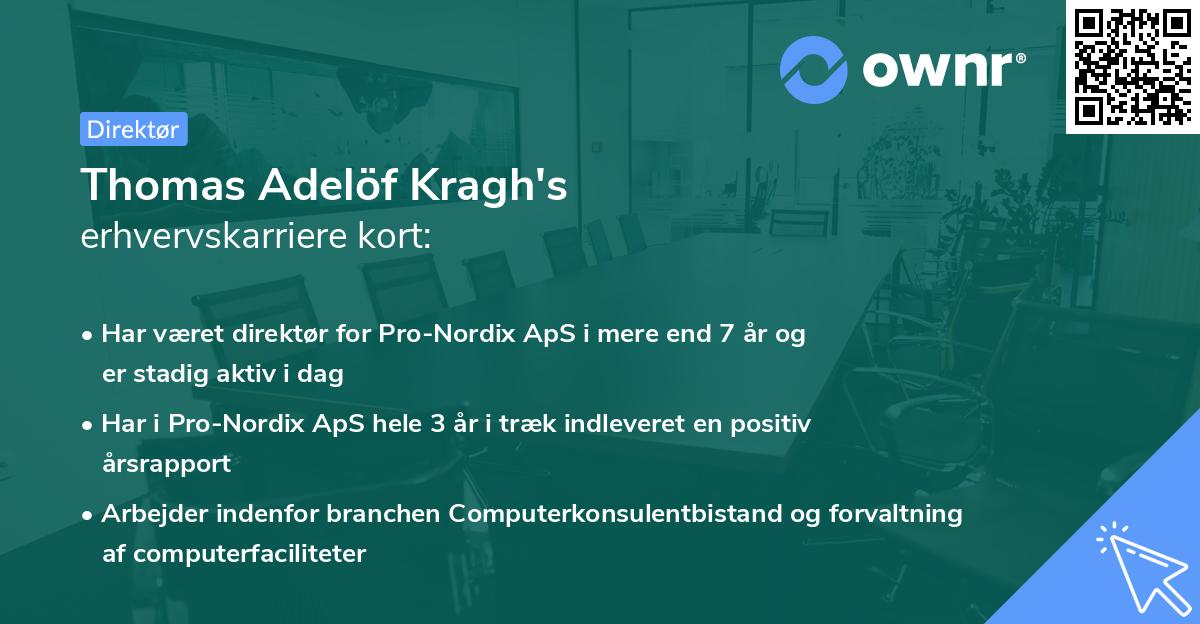 ownr®

Direktør

Thomas Adelöf Kragh's
erhvervskarriere kort:

• Har været direktør for Pro-Nordix ApS i mere end 7 år og er stadig aktiv i dag

• Har i Pro-Nordix ApS hele 3 år i træk indleveret en positiv årsrapport

• Arbejder indenfor branchen Computerkonsulentbistand og forvaltning af computerfaciliteter